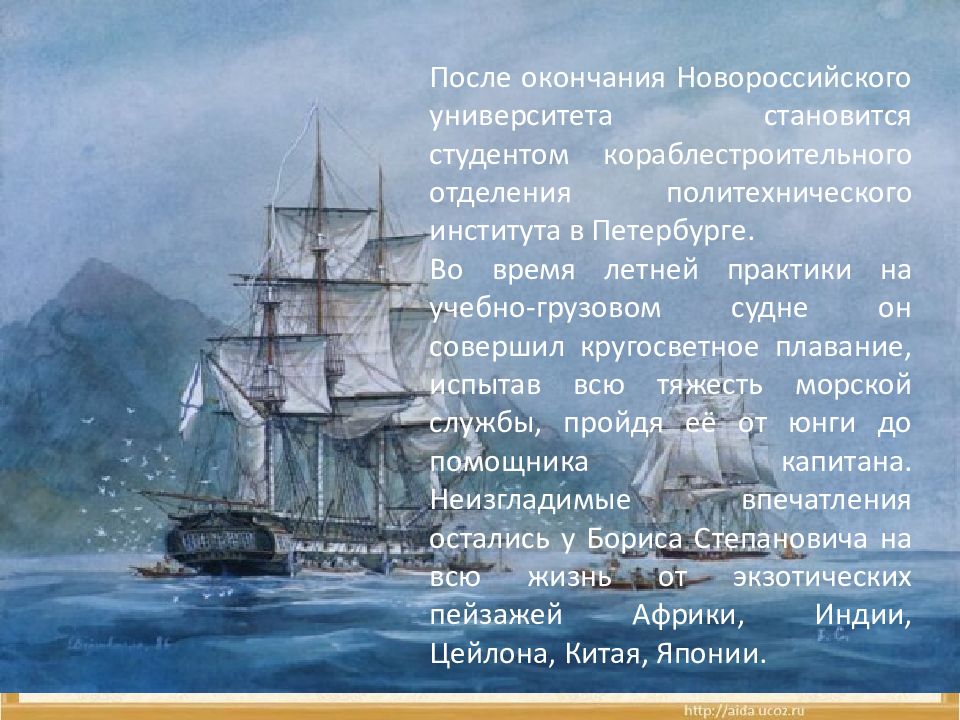 После окончания Новороссийского университета становится студентом кораблестроительного отделения политехнического института в Петербурге.

Во время летней практики на учебно-грузовом судне он совершил кругосветное плавание, испытав всю тяжесть морской службы, пройдя её от юнги до помощника капитана. Неизгладимые впечатления остались у Бориса Степановича на всю жизнь от экзотических пейзажей Африки, Индии, Цейлона, Китая, Японии.

http://aida.ucoz.ru